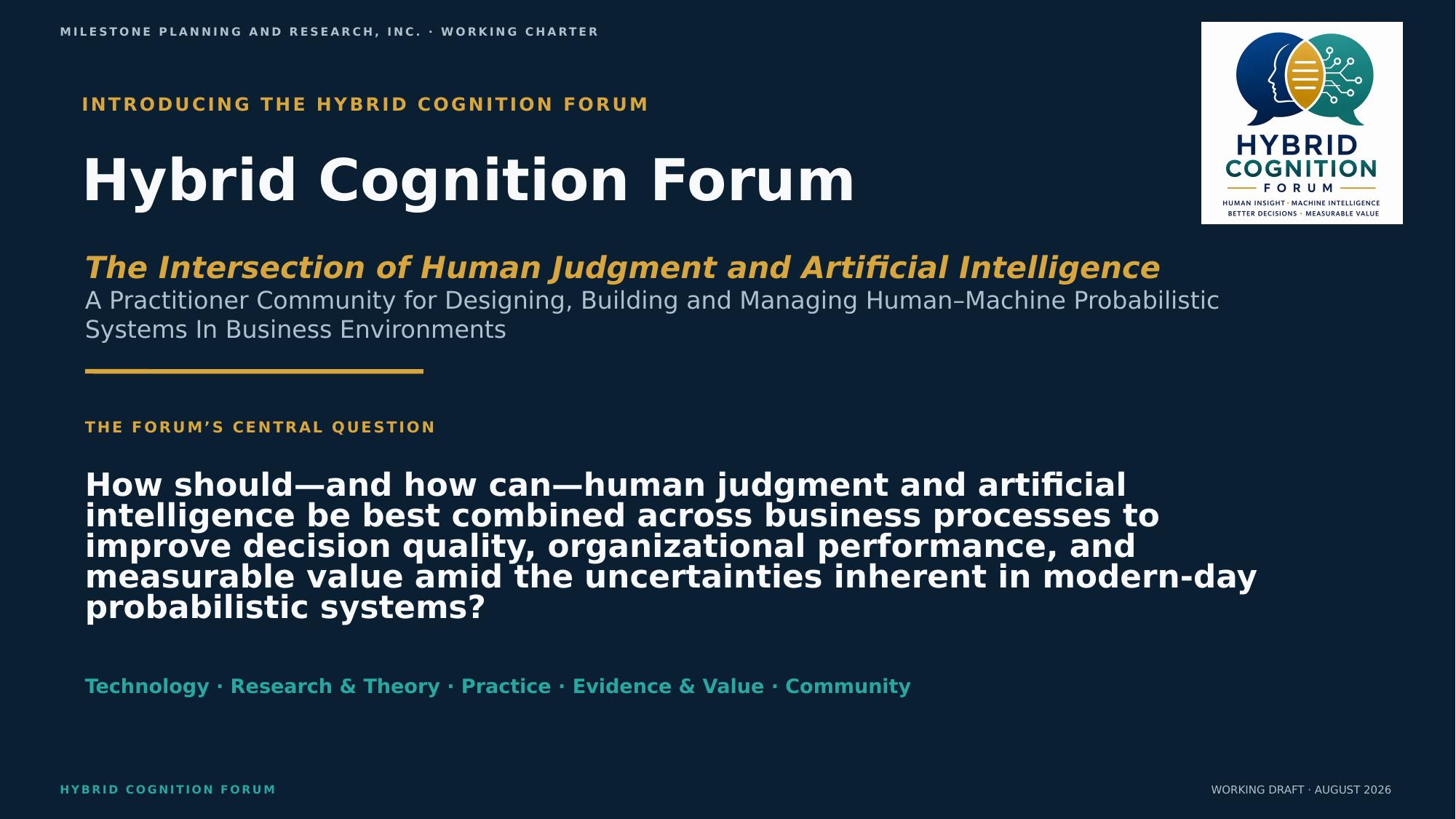 MILESTONE PLANNING AND RESEARCH, INC. · WORKING CHARTER

HYBRID COGNITION FORUM
HUMAN INSIGHT · MACHINE INTELLIGENCE
BETTER DECISIONS · MEASURABLE VALUE

INTRODUCING THE HYBRID COGNITION FORUM

Hybrid Cognition Forum

The Intersection of Human Judgment and Artificial Intelligence

A Practitioner Community for Designing, Building and Managing Human–Machine Probabilistic Systems In Business Environments

THE FORUM'S CENTRAL QUESTION

How should—and how can—human judgment and artificial intelligence be best combined across business processes to improve decision quality, organizational performance, and measurable value amid the uncertainties inherent in modern-day probabilistic systems?

Technology · Research & Theory · Practice · Evidence & Value · Community

HYBRID COGNITION FORUM

WORKING DRAFT · AUGUST 2026